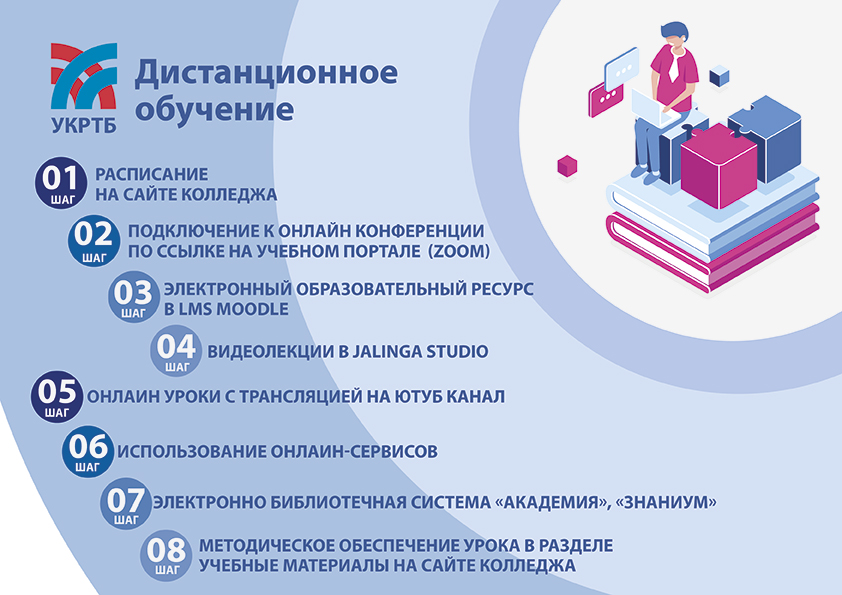 УКРТБ

Дистанционное обучение

01 ШАГ РАСПИСАНИЕ НА САЙТЕ КОЛЛЕДЖА

02 ШАГ ПОДКЛЮЧЕНИЕ К ОНЛАЙН КОНФЕРЕНЦИИ ПО ССЫЛКЕ НА УЧЕБНОМ ПОРТАЛЕ (ZOOM)

03 ШАГ ЭЛЕКТРОННЫЙ ОБРАЗОВАТЕЛЬНЫЙ РЕСУРС В LMS MOODLE

04 ШАГ ВИДЕОЛЕКЦИИ В JALINGA STUDIO

05 ШАГ ОНЛАИН УРОКИ С ТРАНСЛЯЦИЕЙ НА ЮТУБ КАНАЛ

06 ШАГ ИСПОЛЬЗОВАНИЕ ОНЛАИН-СЕРВИСОВ

07 ШАГ ЭЛЕКТРОННО БИБЛИОТЕЧНАЯ СИСТЕМА «АКАДЕМИЯ», «ЗНАНИУМ»

08 ШАГ МЕТОДИЧЕСКОЕ ОБЕСПЕЧЕНИЕ УРОКА В РАЗДЕЛЕ УЧЕБНЫЕ МАТЕРИАЛЫ НА САЙТЕ КОЛЛЕДЖА